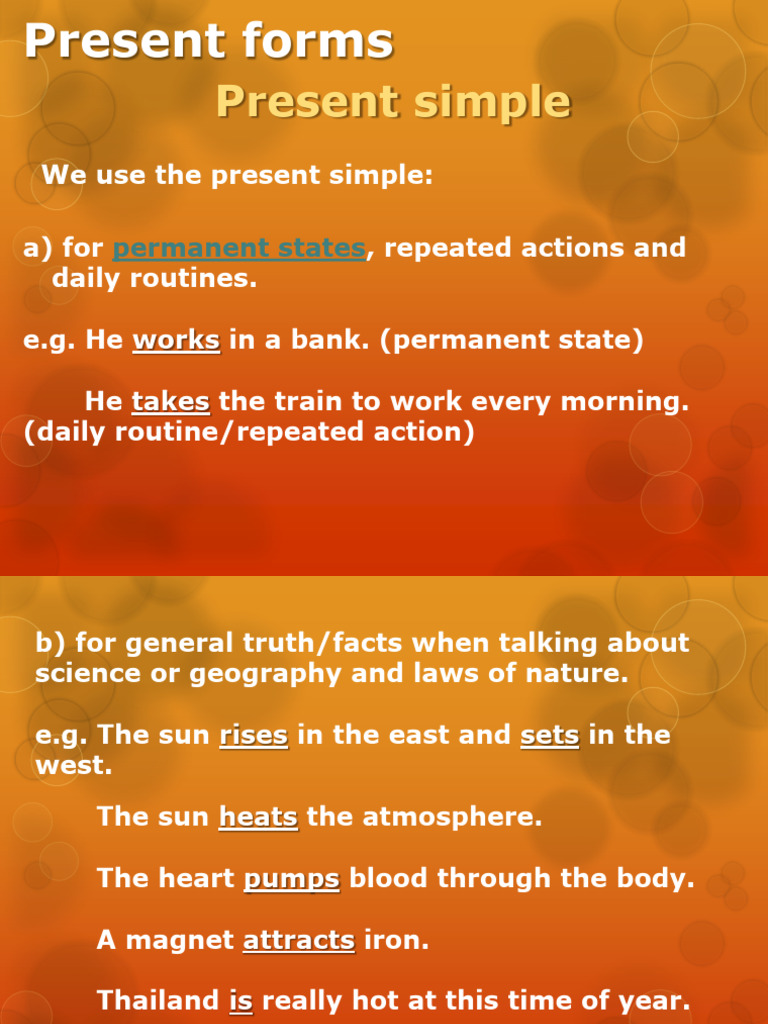 Present forms

Present simple

We use the present simple:

a) for permanent states, repeated actions and daily routines.

e.g. He works in a bank. (permanent state)

He takes the train to work every morning. (daily routine/repeated action)

b) for general truth/facts when talking about science or geography and laws of nature.

e.g. The sun rises in the east and sets in the west.

The sun heats the atmosphere.

The heart pumps blood through the body.

A magnet attracts iron.

Thailand is really hot at this time of year.